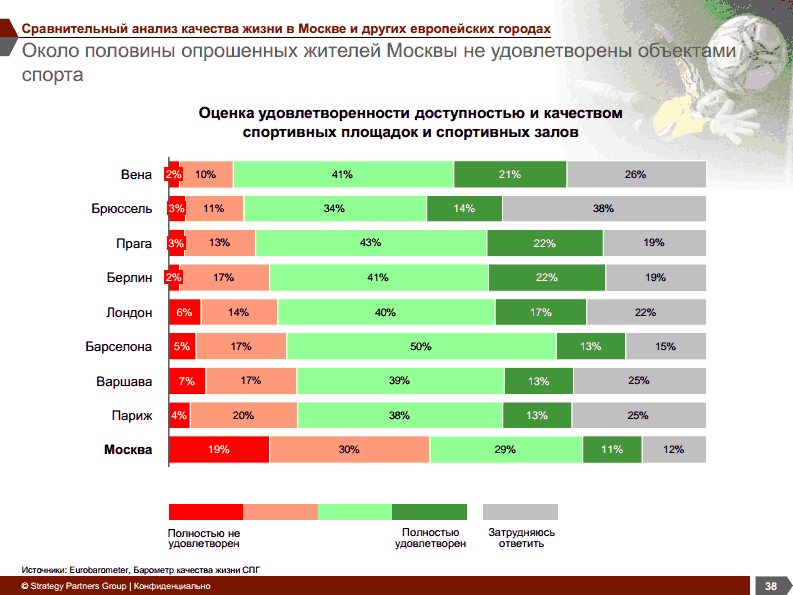 Сравнительный анализ качества жизни в Москве и других европейских городах

Около половины опрошенных жителей Москвы не удовлетворены объектами спорта

Оценка удовлетворенности доступностью и качеством спортивных площадок и спортивных залов

| | | | | | |
|---|---|---|---|---|---|
| Вена | 2% | 10% | 41% | 21% | 26% |
| Брюссель | 3% | 11% | 34% | 14% | 38% |
| Прага | 3% | 13% | 43% | 22% | 19% |
| Берлин | 2% | 17% | 41% | 22% | 19% |
| Лондон | 6% | 14% | 40% | 17% | 22% |
| Барселона | 5% | 17% | 50% | 13% | 15% |
| Варшава | 7% | 17% | 39% | 13% | 25% |
| Париж | 4% | 20% | 38% | 13% | 25% |
| Москва | 19% | 30% | 29% | 11% | 12% |

Полностью не удовлетворен

Полностью удовлетворен

Затрудняюсь ответить

Источники: Eurobarometer, Барометр качества жизни СПГ

© Strategy Partners Group | Конфиденциально

38